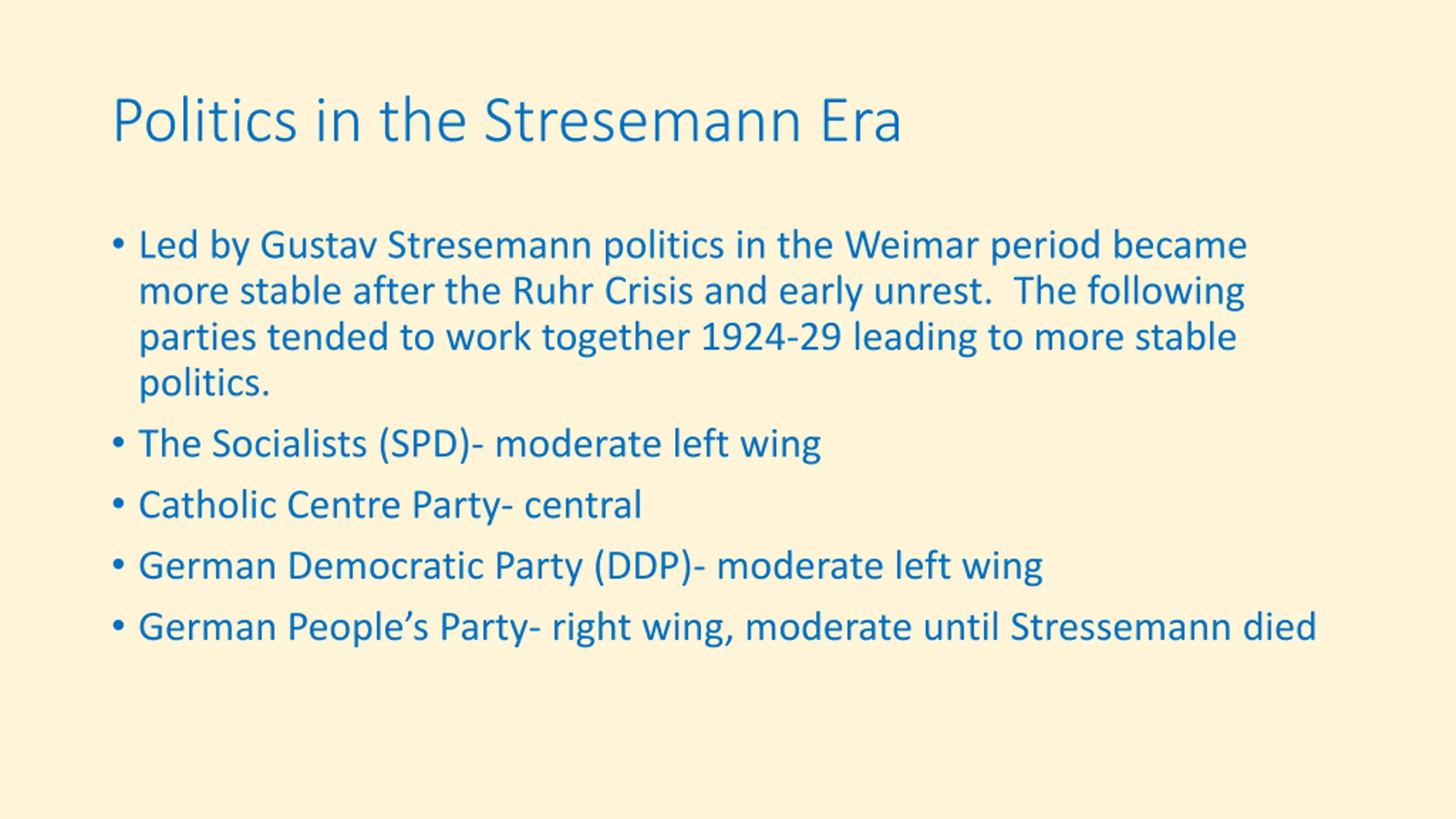 Politics in the Stresemann Era

• Led by Gustav Stresemann politics in the Weimar period became more stable after the Ruhr Crisis and early unrest. The following parties tended to work together 1924-29 leading to more stable politics.

• The Socialists (SPD)- moderate left wing

• Catholic Centre Party- central

• German Democratic Party (DDP)- moderate left wing

• German People's Party- right wing, moderate until Stressemann died